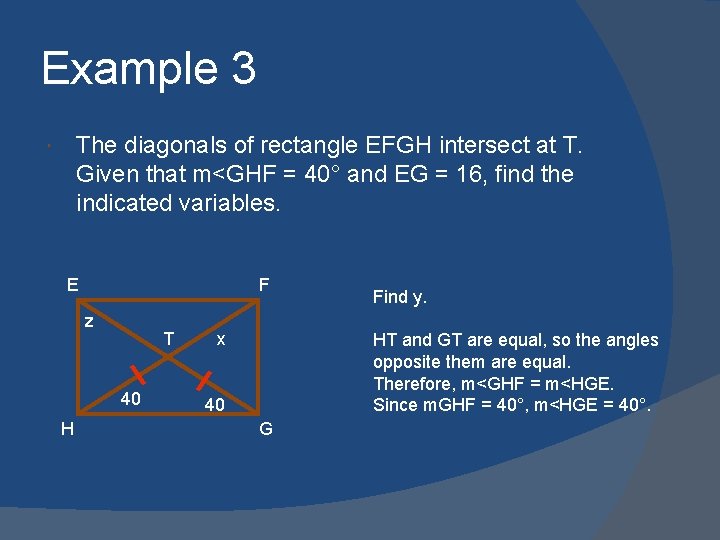 Example 3

The diagonals of rectangle EFGH intersect at T. Given that m<GHF = 40° and EG = 16, find the indicated variables.

E
F
z
T
x
40
40
H
G

Find y.

HT and GT are equal, so the angles opposite them are equal.
Therefore, m<GHF = m<HGE.
Since mGHF = 40°, m<HGE = 40°.